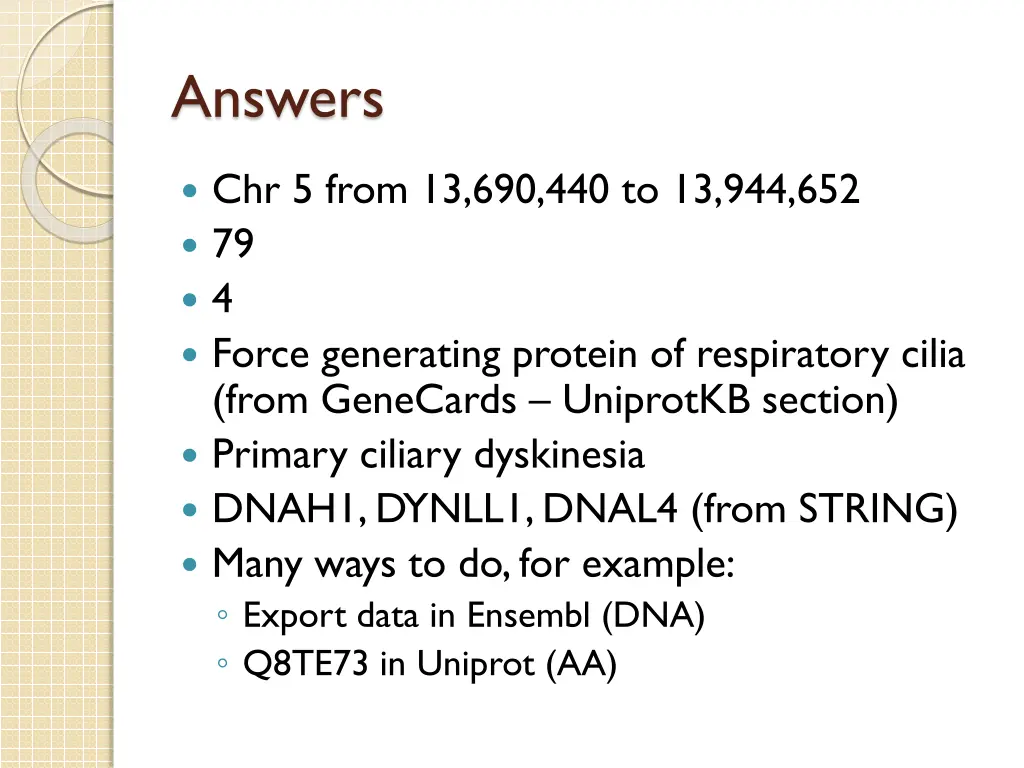 Answers

- Chr 5 from 13,690,440 to 13,944,652
- 79
- 4
- Force generating protein of respiratory cilia (from GeneCards – UniprotKB section)
- Primary ciliary dyskinesia
- DNAH1, DYNLL1, DNAL4 (from STRING)
- Many ways to do, for example:
  - Export data in Ensembl (DNA)
  - Q8TE73 in Uniprot (AA)